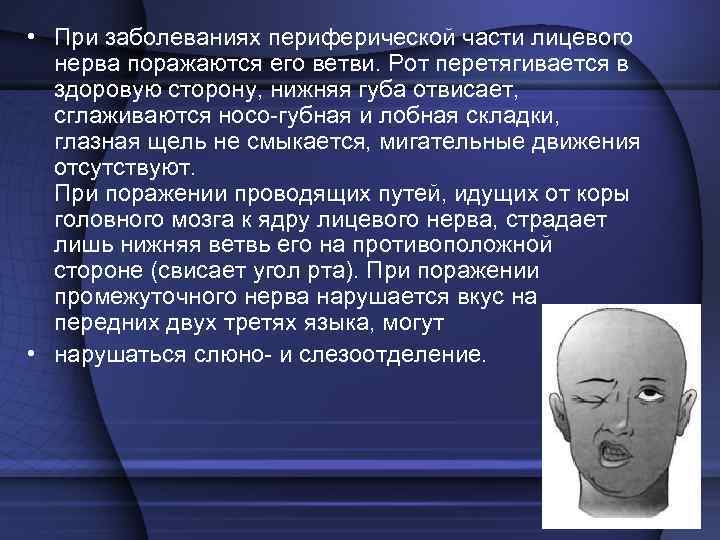 • При заболеваниях периферической части лицевого нерва поражаются его ветви. Рот перетягивается в здоровую сторону, нижняя губа отвисает, сглаживаются носо-губная и лобная складки, глазная щель не смыкается, мигательные движения отсутствуют.
При поражении проводящих путей, идущих от коры головного мозга к ядру лицевого нерва, страдает лишь нижняя ветвь его на противоположной стороне (свисает угол рта). При поражении промежуточного нерва нарушается вкус на передних двух третях языка, могут

• нарушаться слюно- и слезоотделение.